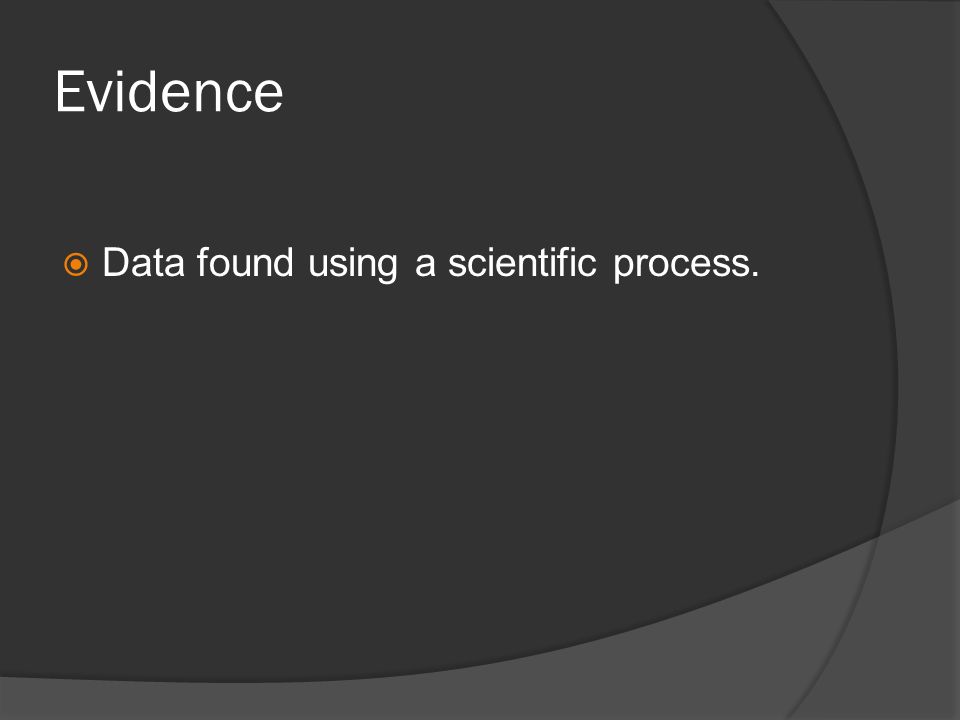 Evidence

Data found using a scientific process.